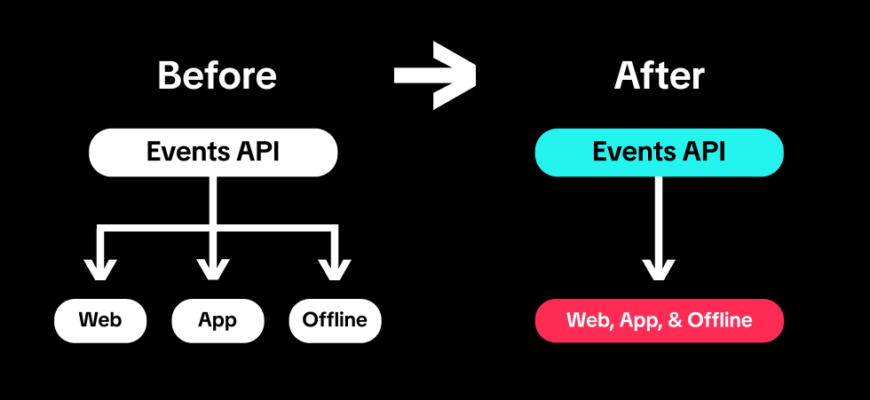 Before

Events API

Web

App

Offline

After

Events API

Web, App, & Offline